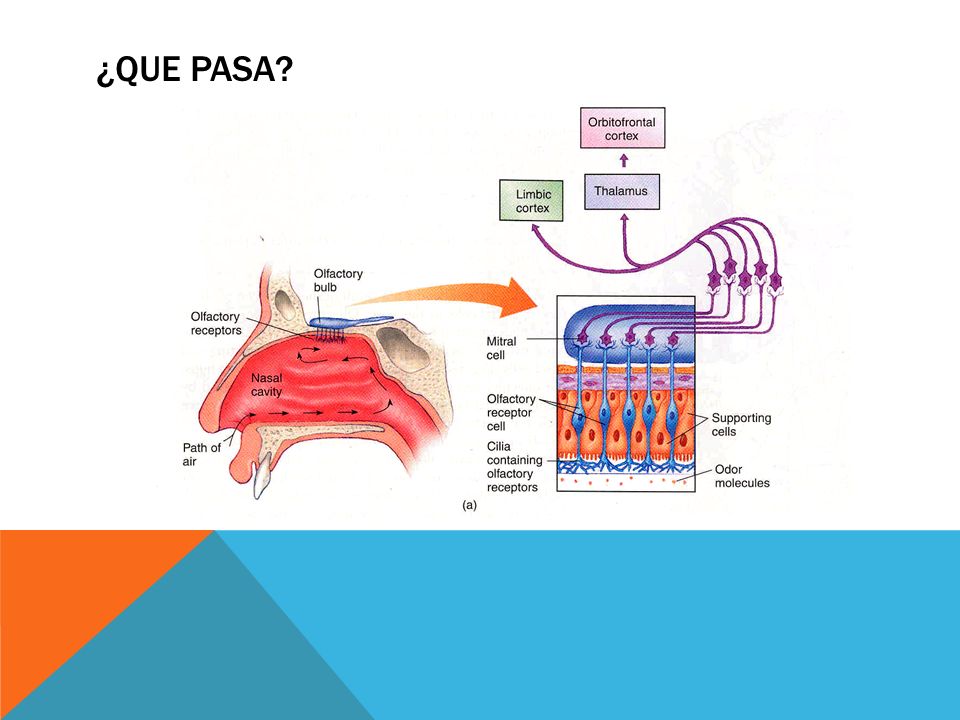 ¿QUE PASA?

Orbitofrontal cortex

Limbic cortex

Thalamus

Olfactory bulb

Olfactory receptors

Nasal cavity

Path of air

Mitral cell

Olfactory receptor cell

Cilia containing olfactory receptors

Supporting cells

Odor molecules

(a)